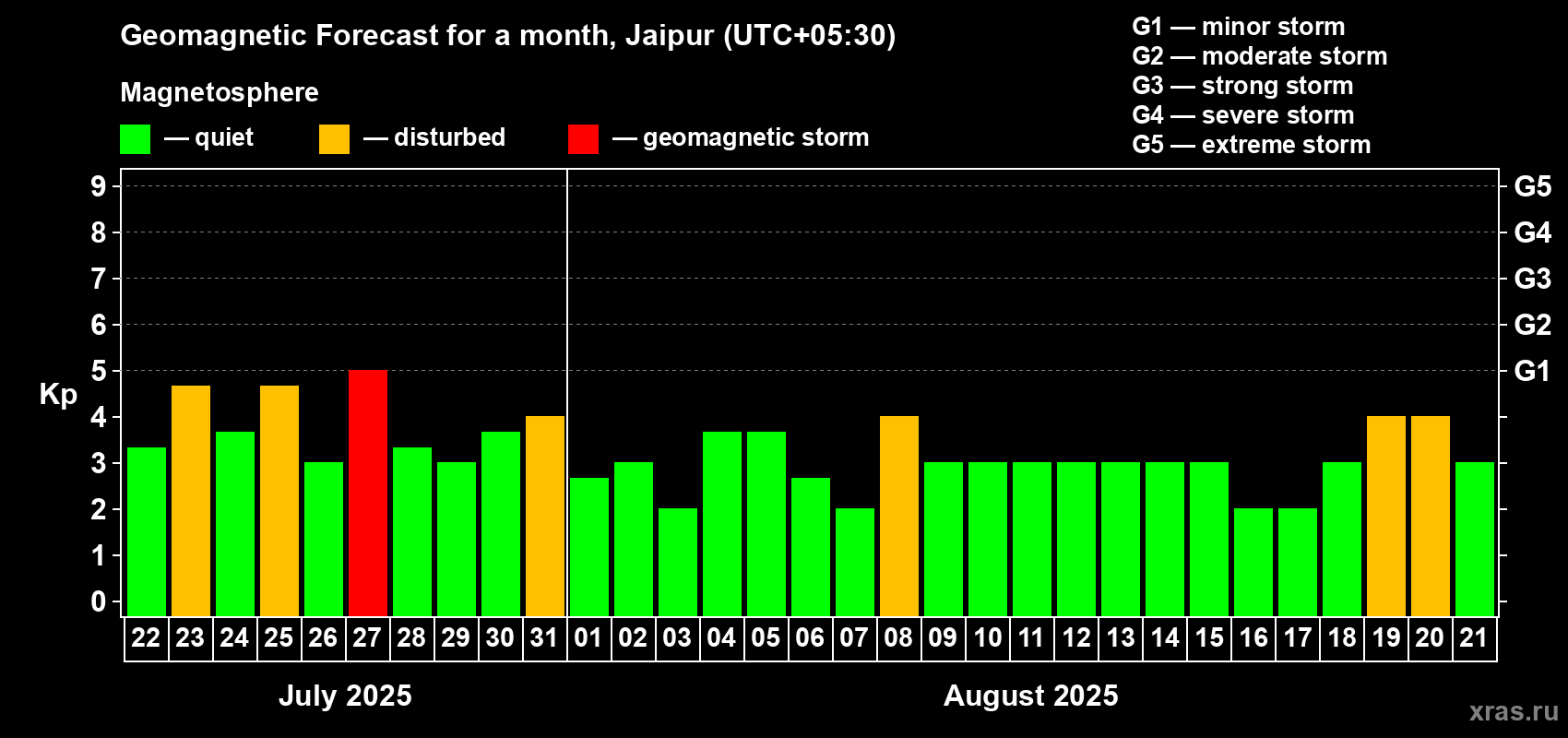 Geomagnetic Forecast for a month, Jaipur (UTC+05:30)

Magnetosphere

— quiet — disturbed — geomagnetic storm

G1 — minor storm
G2 — moderate storm
G3 — strong storm
G4 — severe storm
G5 — extreme storm

Kp

9
8
7
6
5
4
3
2
1
0

G5
G4
G3
G2
G1

22 23 24 25 26 27 28 29 30 31 01 02 03 04 05 06 07 08 09 10 11 12 13 14 15 16 17 18 19 20 21

July 2025

August 2025

xras.ru